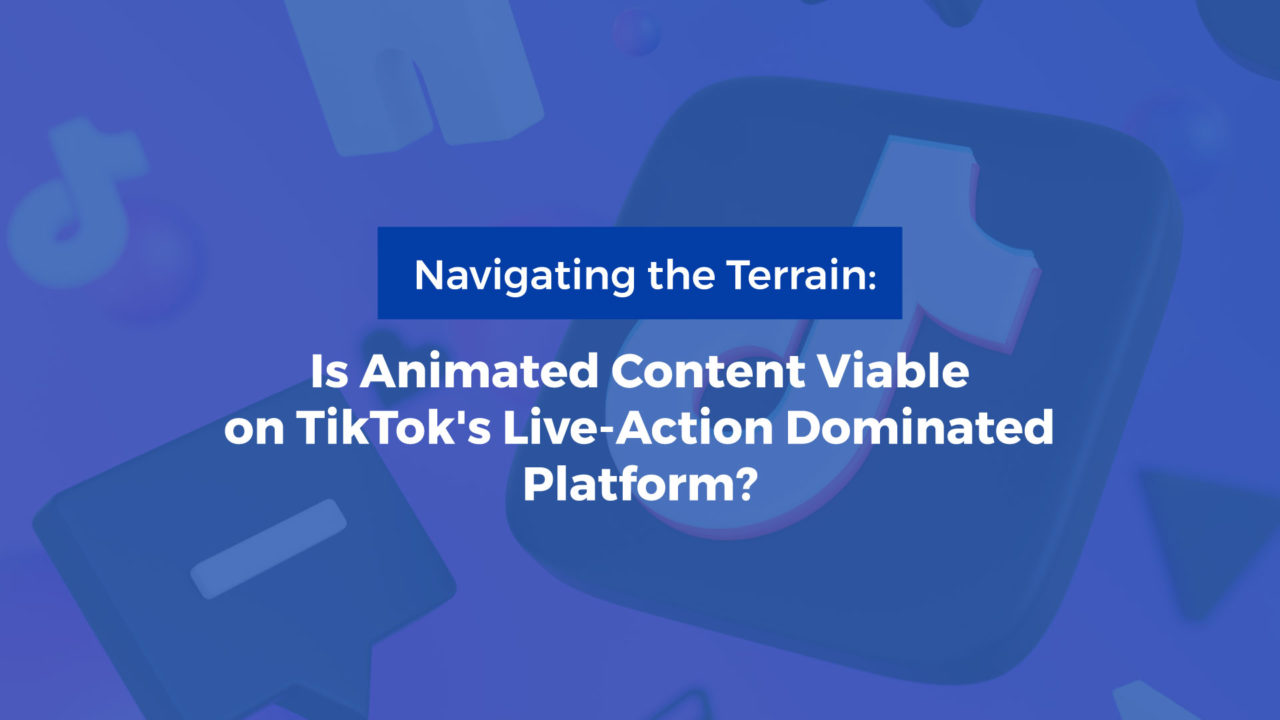 Navigating the Terrain:

Is Animated Content Viable on TikTok's Live-Action Dominated Platform?